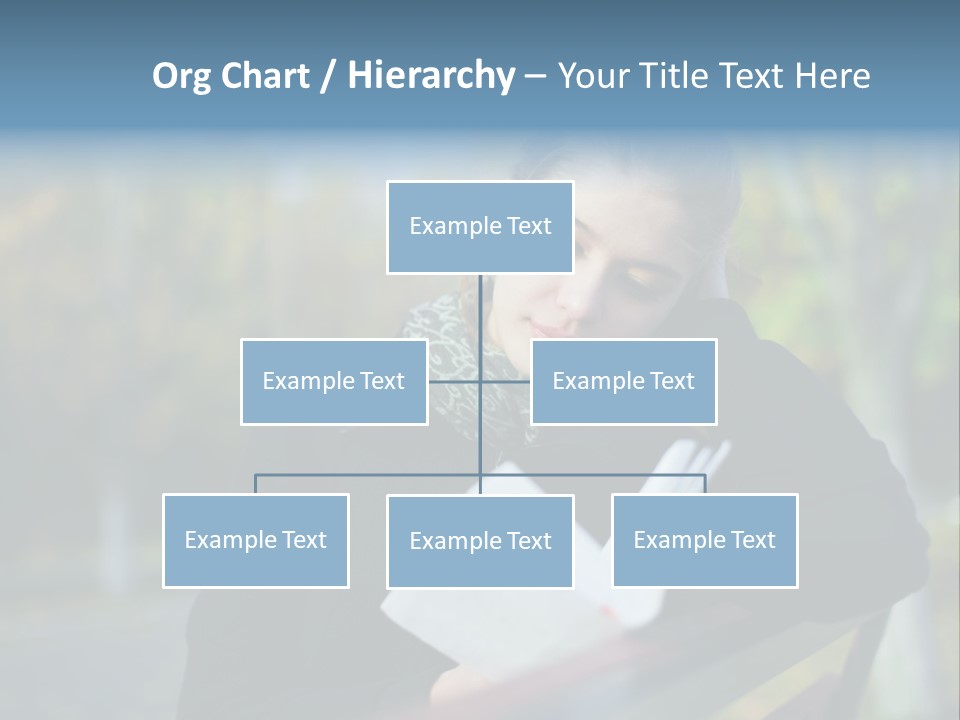 Org Chart / Hierarchy – Your Title Text Here

Example Text

Example Text

Example Text

Example Text

Example Text

Example Text